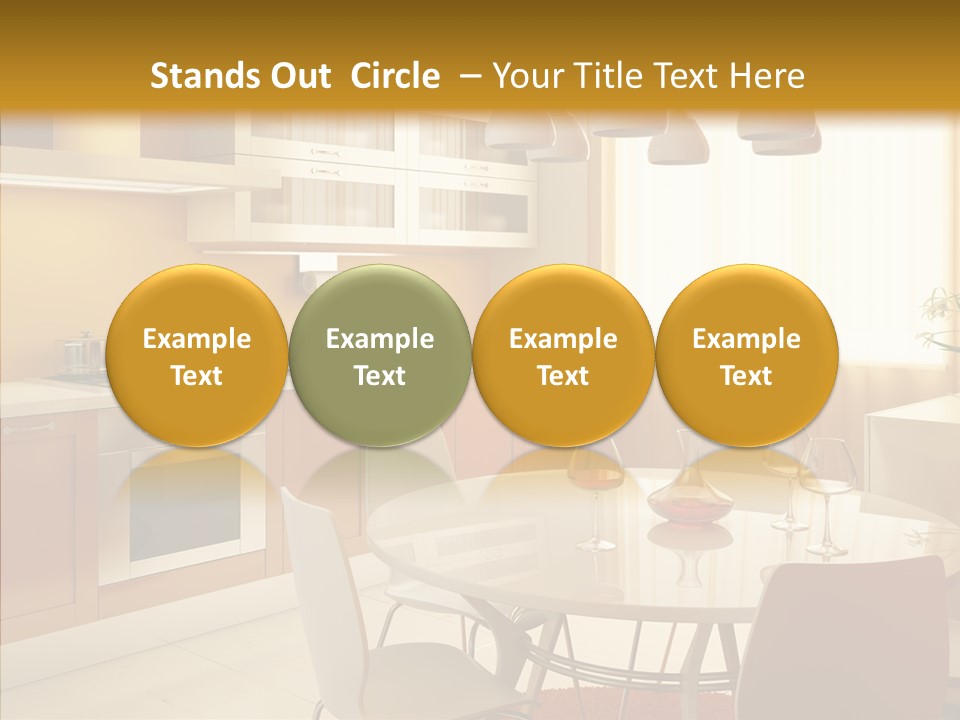 Stands Out Circle – Your Title Text Here

Example Text

Example Text

Example Text

Example Text